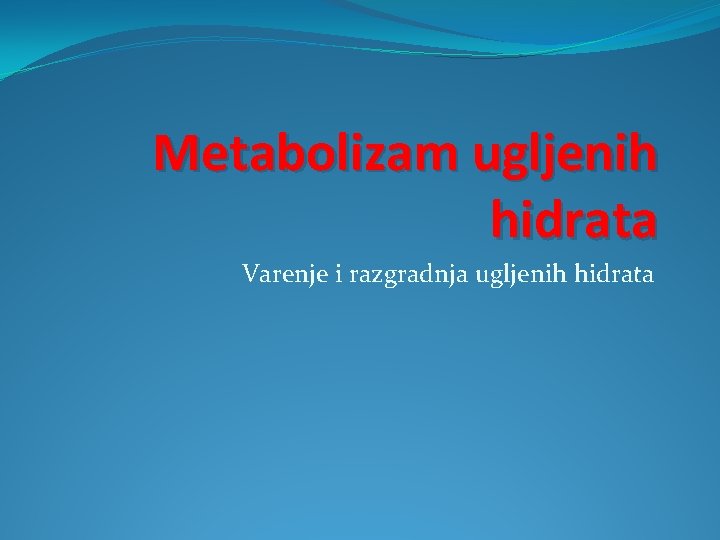 Metabolizam ugljenih hidrata

Varenje i razgradnja ugljenih hidrata